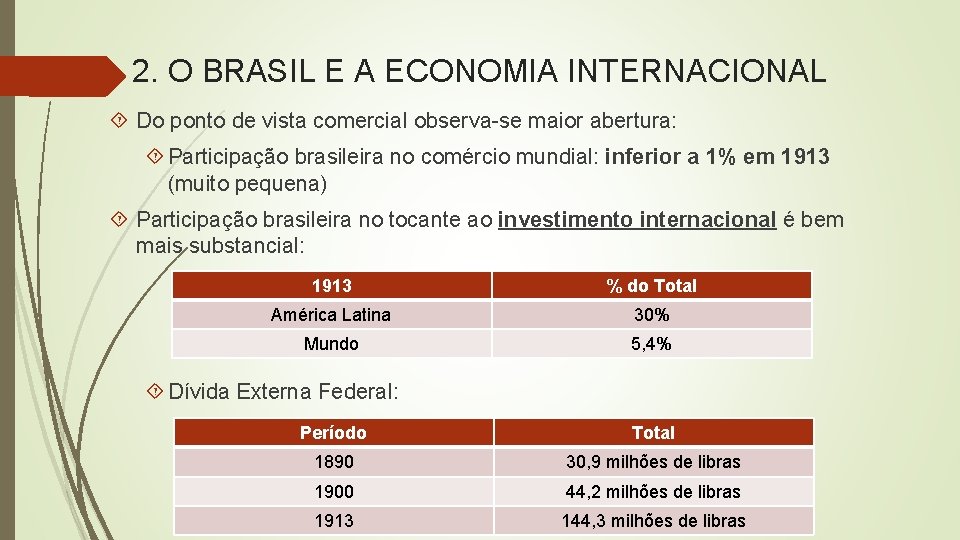 2. O BRASIL E A ECONOMIA INTERNACIONAL

Do ponto de vista comercial observa-se maior abertura:

Participação brasileira no comércio mundial: inferior a 1% em 1913 (muito pequena)

Participação brasileira no tocante ao investimento internacional é bem mais substancial:

| 1913 | % do Total |
|---|---|
| América Latina | 30% |
| Mundo | 5,4% |

Dívida Externa Federal:

| Período | Total |
|---|---|
| 1890 | 30,9 milhões de libras |
| 1900 | 44,2 milhões de libras |
| 1913 | 144,3 milhões de libras |